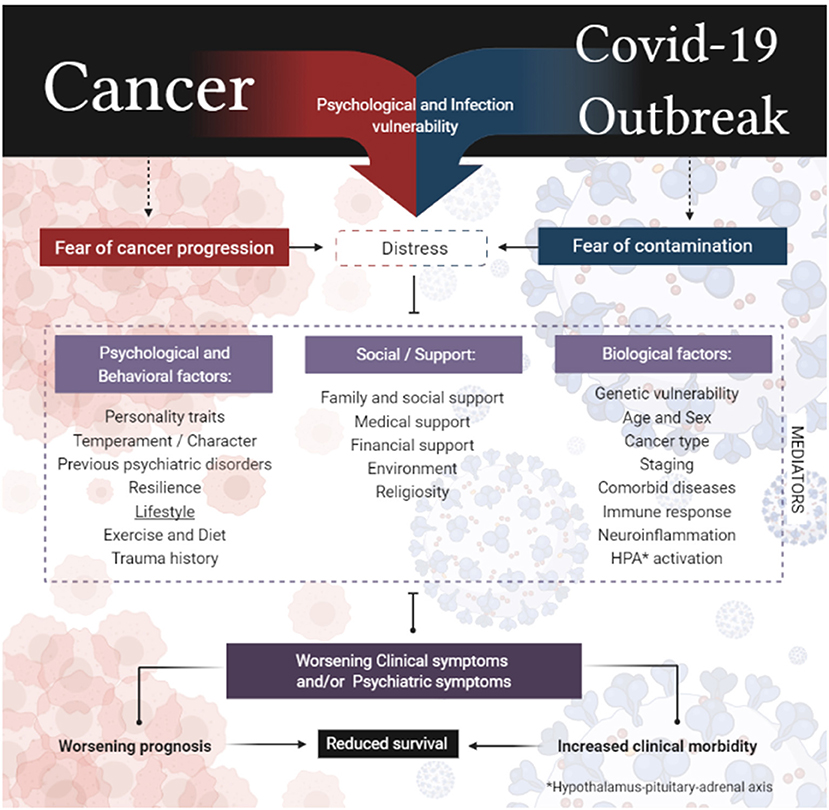 Cancer

Psychological and Infection vulnerability

Covid-19 Outbreak

Fear of cancer progression

Distress

Fear of contamination

Psychological and Behavioral factors:

Personality traits
Temperament / Character
Previous psychiatric disorders
Resilience
Lifestyle
Exercise and Diet
Trauma history

Social / Support:

Family and social support
Medical support
Financial support
Environment
Religiosity

Biological factors:

Genetic vulnerability
Age and Sex
Cancer type
Staging
Comorbid diseases
Immune response
Neuroinflammation
HPA* activation

MEDIATORS

Worsening Clinical symptoms and/or Psychiatric symptoms

Worsening prognosis

Reduced survival

Increased clinical morbidity

*Hypothalamus-pituitary-adrenal axis